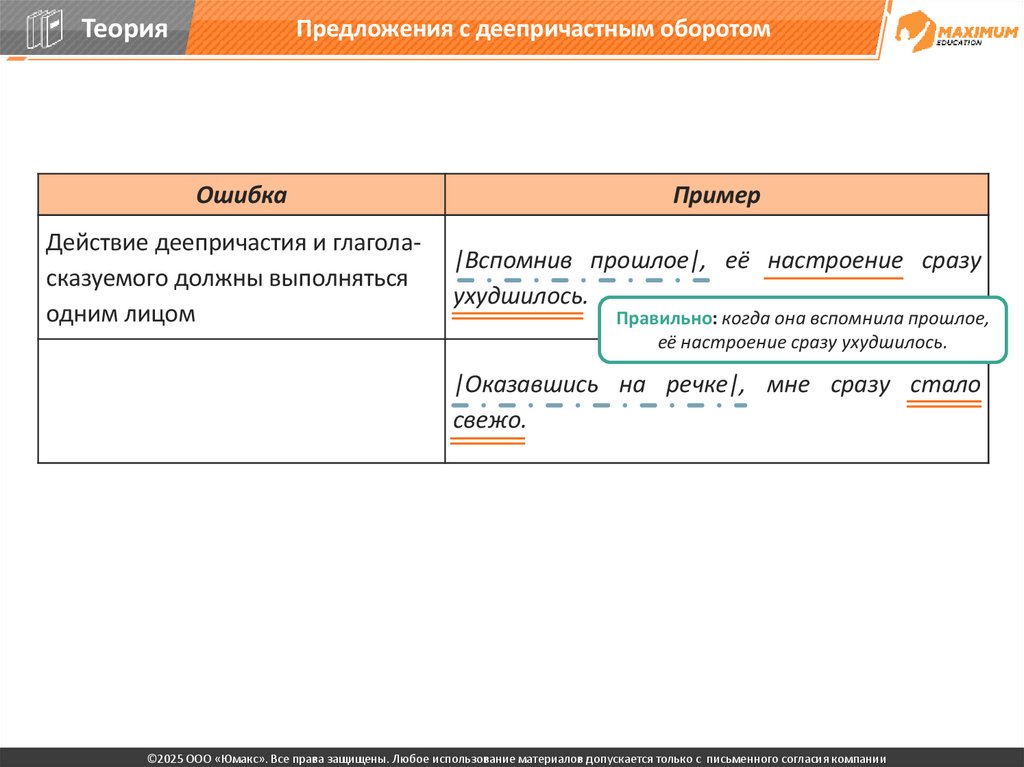 Теория

Предложения с деепричастным оборотом

MAXIMUM EDUCATION

| Ошибка | Пример |
|---|---|
| Действие деепричастия и глагола-сказуемого должны выполняться одним лицом | \|Вспомнив прошлое\|, её настроение сразу ухудшилось. |
| | \|Оказавшись на речке\|, мне сразу стало свежо. |

Правильно: когда она вспомнила прошлое, её настроение сразу ухудшилось.

©2025 ООО «Юмакс». Все права защищены. Любое использование материалов допускается только с письменного согласия компании